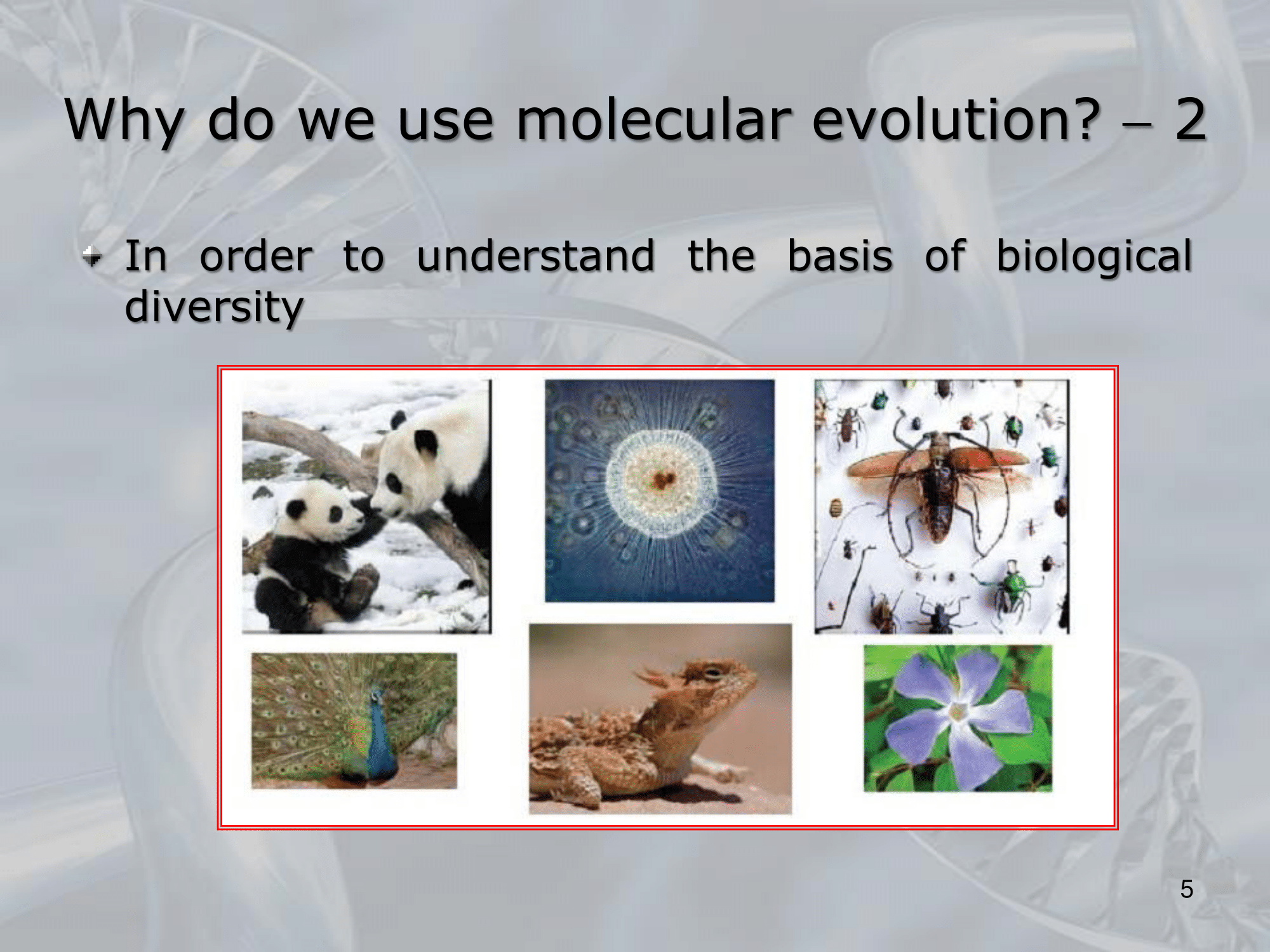 Why do we use molecular evolution? – 2

In order to understand the basis of biological diversity

5